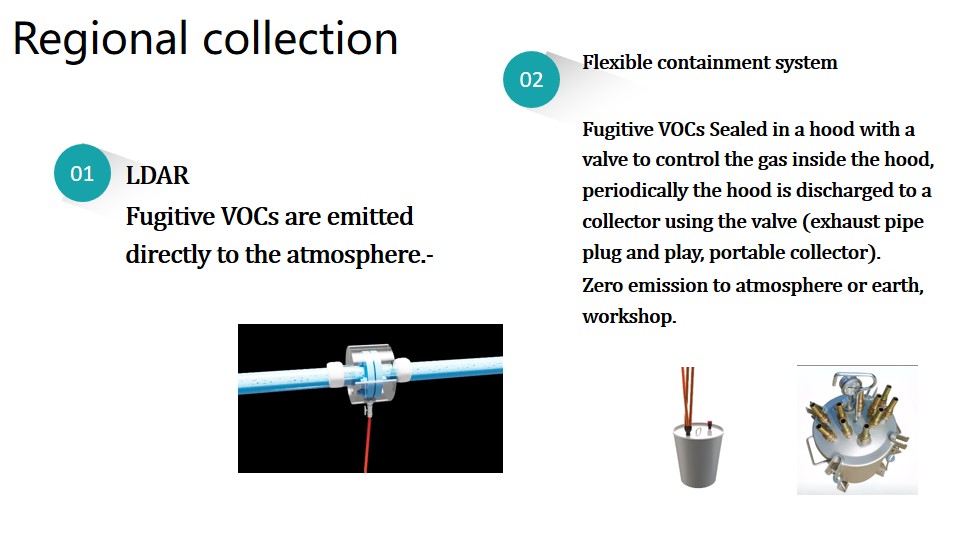 Regional collection

01

LDAR

Fugitive VOCs are emitted directly to the atmosphere.-

02

Flexible containment system

Fugitive VOCs Sealed in a hood with a valve to control the gas inside the hood, periodically the hood is discharged to a collector using the valve (exhaust pipe plug and play, portable collector).
Zero emission to atmosphere or earth, workshop.